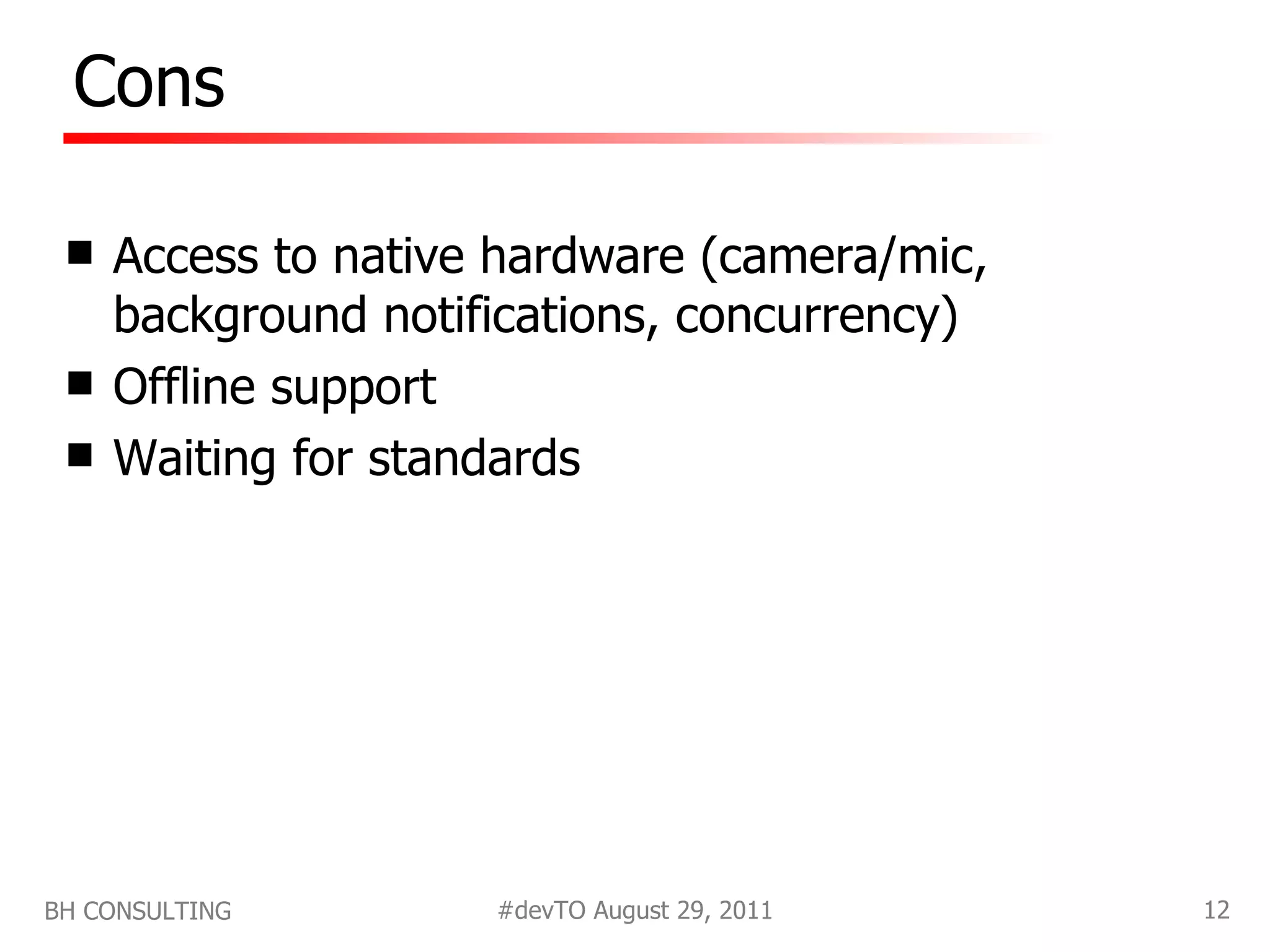 Cons

- Access to native hardware (camera/mic, background notifications, concurrency)
- Offline support
- Waiting for standards

BH CONSULTING

#devTO August 29, 2011

12